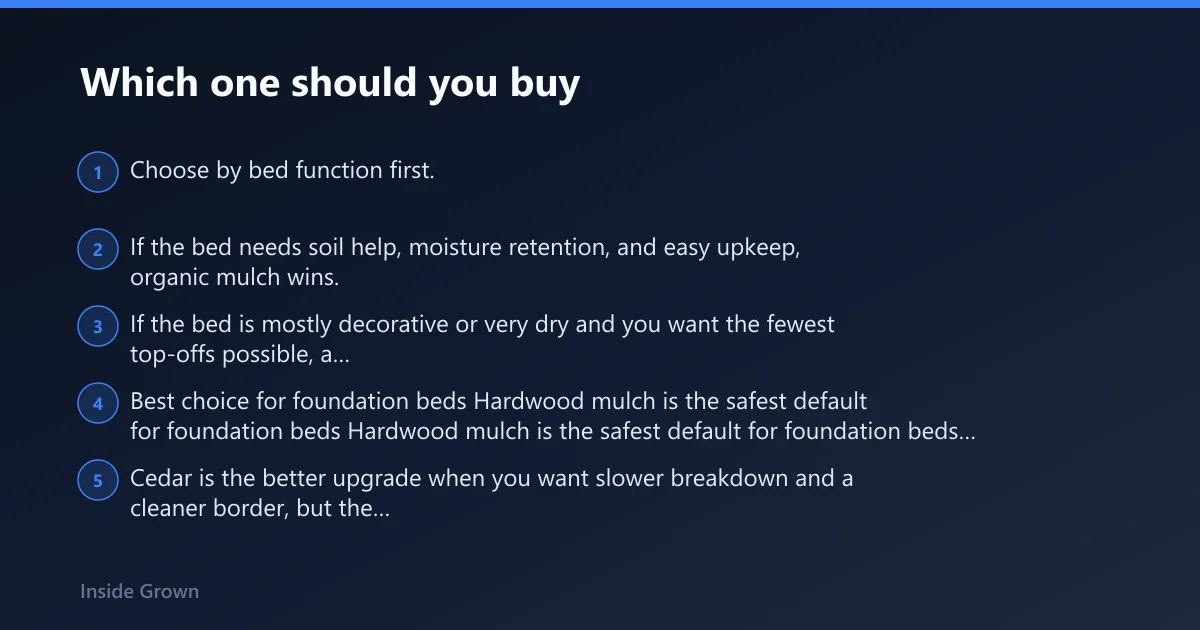 Which one should you buy

1 Choose by bed function first.

2 If the bed needs soil help, moisture retention, and easy upkeep, organic mulch wins.

3 If the bed is mostly decorative or very dry and you want the fewest top-offs possible, a...

4 Best choice for foundation beds Hardwood mulch is the safest default for foundation beds Hardwood mulch is the safest default for foundation beds...

5 Cedar is the better upgrade when you want slower breakdown and a cleaner border, but the...

Inside Grown